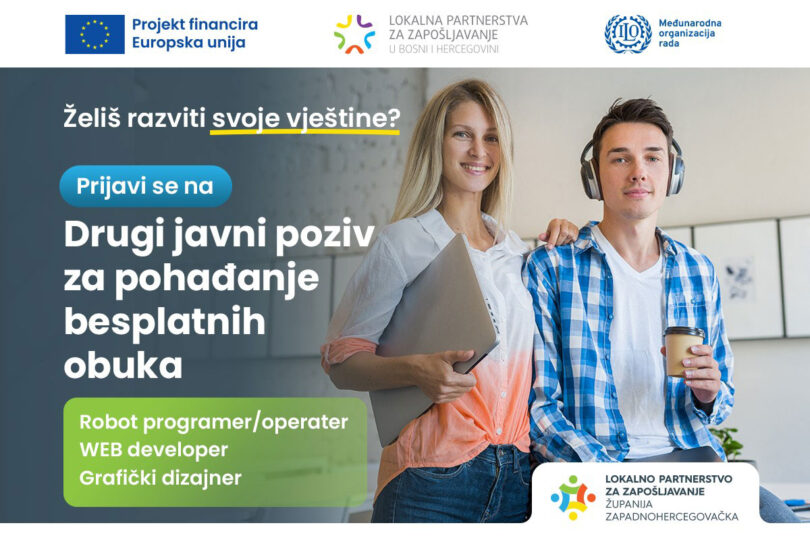 Projekt financira Europska unija

LOKALNA PARTNERSTVA ZA ZAPOŠLJAVANJE U BOSNI I HERCEGOVINI

ILO Međunarodna organizacija rada

Želiš razviti svoje vještine?

Prijavi se na

Drugi javni poziv za pohađanje besplatnih obuka

Robot programer/operater
WEB developer
Grafički dizajner

LOKALNO PARTNERSTVO ZA ZAPOŠLJAVANJE ŽUPANIJA ZAPADNOHERCEGOVAČKA